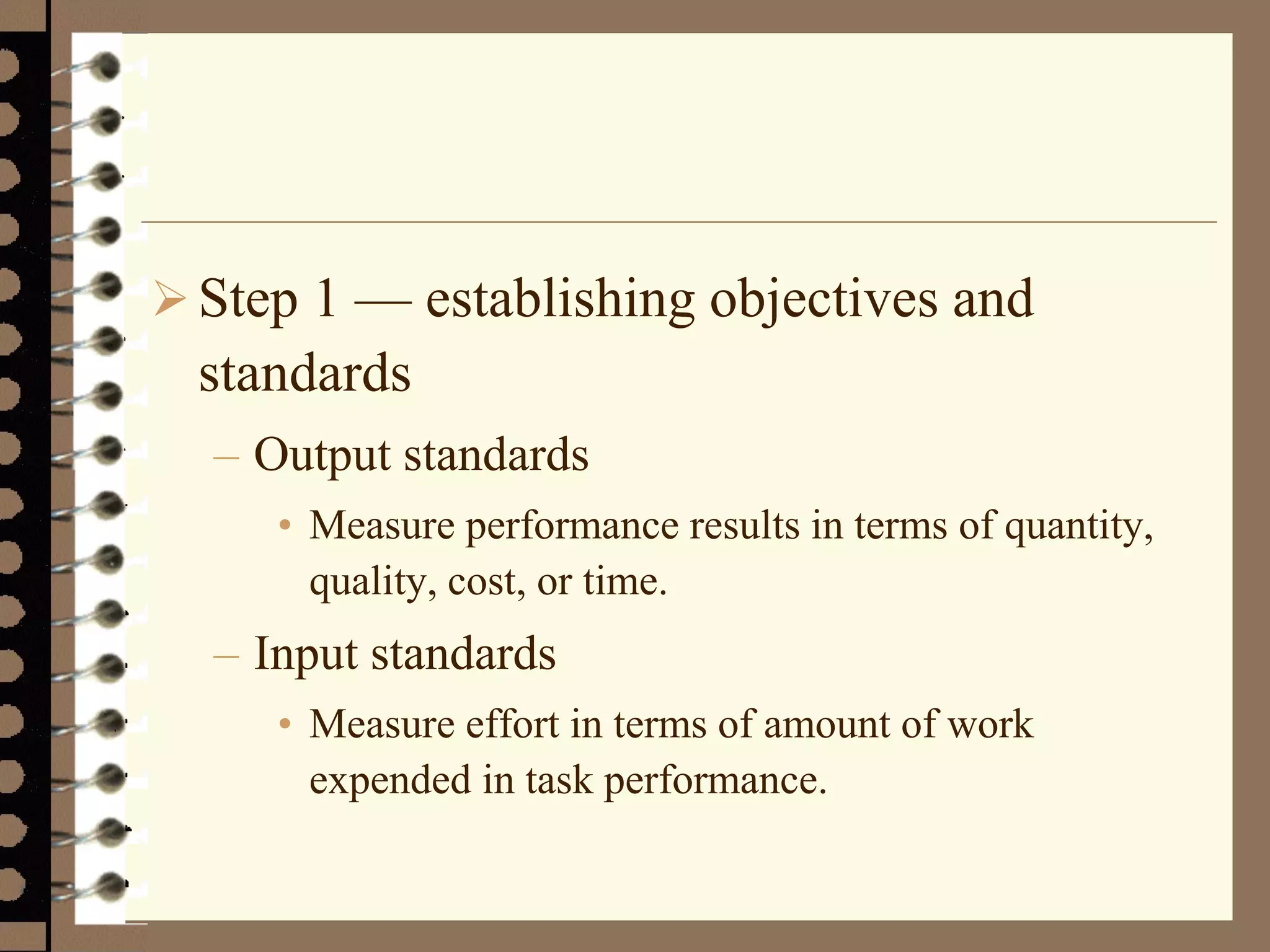 ➢ Step 1 — establishing objectives and standards

– Output standards

• Measure performance results in terms of quantity, quality, cost, or time.

– Input standards

• Measure effort in terms of amount of work expended in task performance.